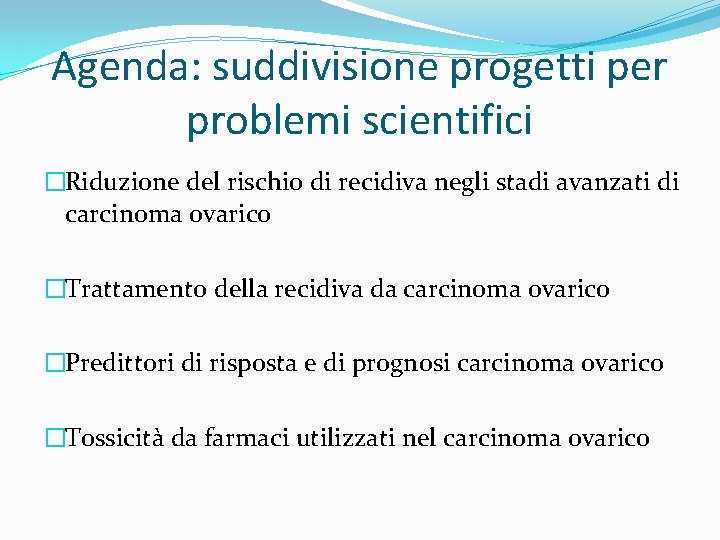 Agenda: suddivisione progetti per problemi scientifici

□Riduzione del rischio di recidiva negli stadi avanzati di carcinoma ovarico

□Trattamento della recidiva da carcinoma ovarico

□Predittori di risposta e di prognosi carcinoma ovarico

□Tossicità da farmaci utilizzati nel carcinoma ovarico